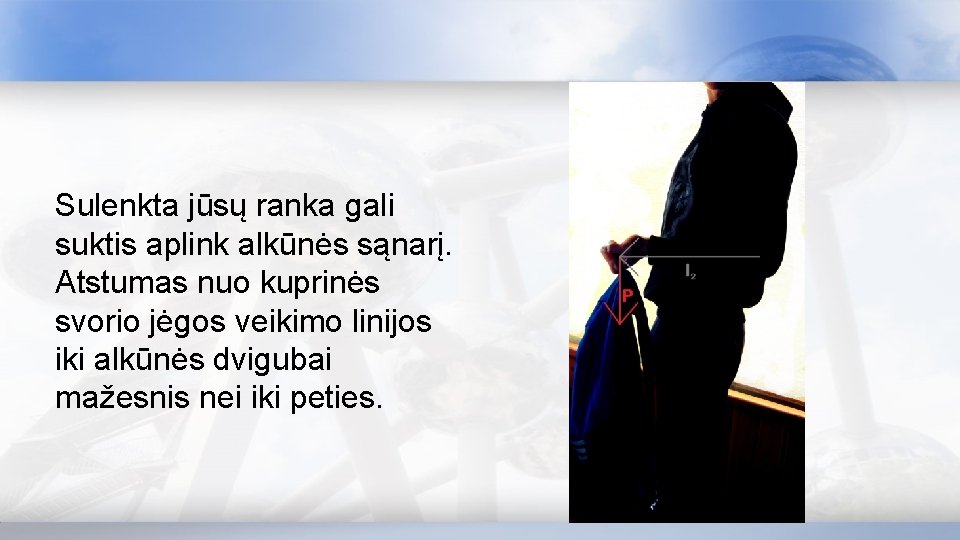 Sulenkta jūsų ranka gali suktis aplink alkūnės sąnarį. Atstumas nuo kuprinės svorio jėgos veikimo linijos iki alkūnės dvigubai mažesnis nei iki peties.

$l_2$

P